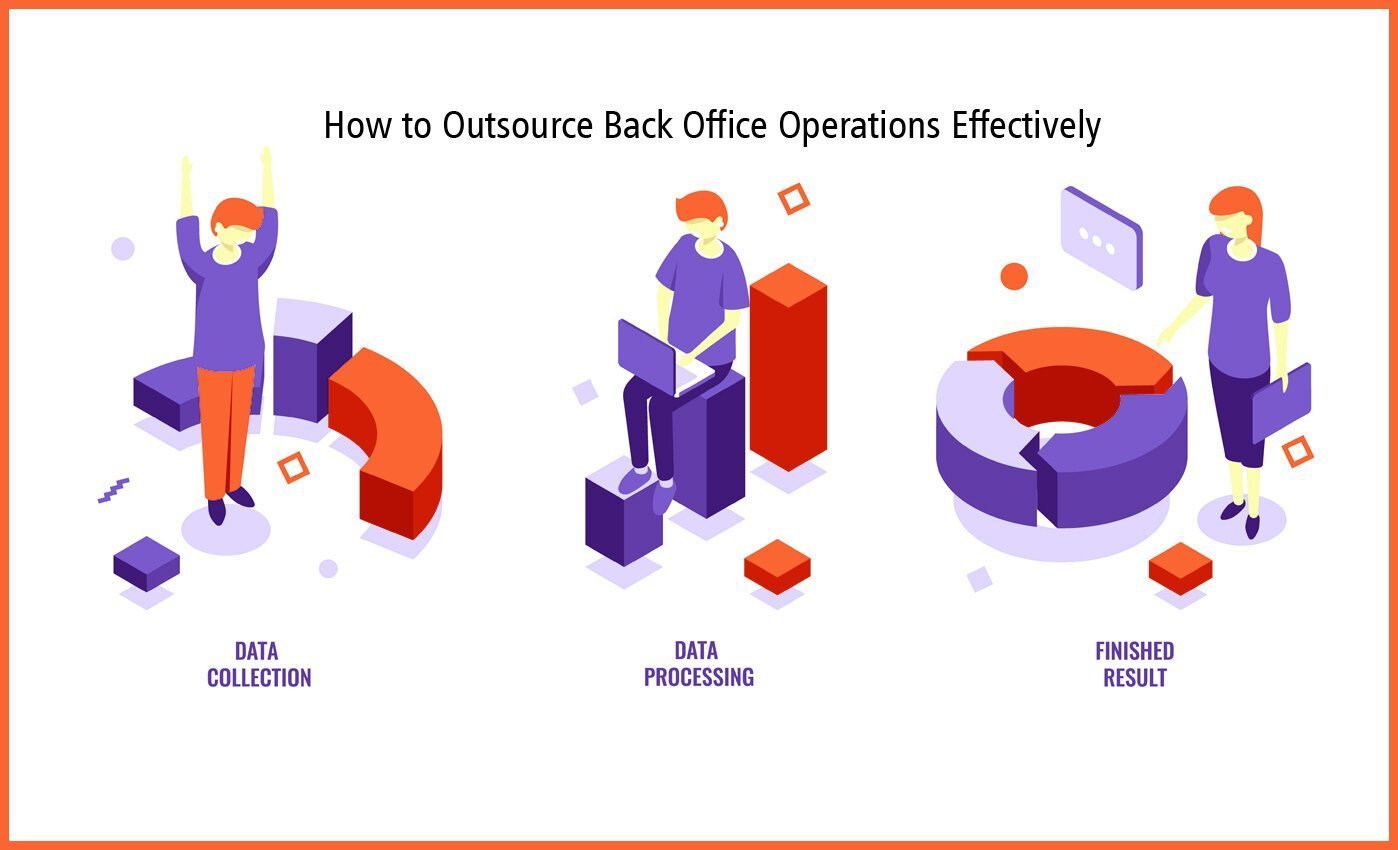 How to Outsource Back Office Operations Effectively

DATA COLLECTION

DATA PROCESSING

FINISHED RESULT